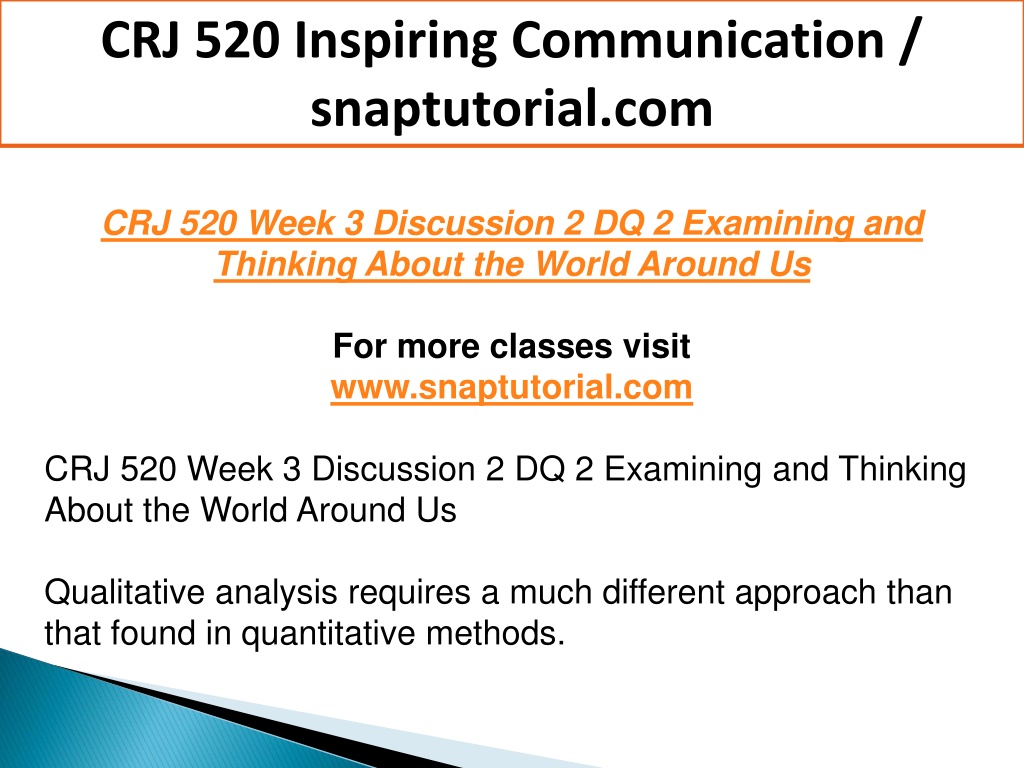 CRJ 520 Inspiring Communication / snaptutorial.com

CRJ 520 Week 3 Discussion 2 DQ 2 Examining and Thinking About the World Around Us

For more classes visit
www.snaptutorial.com

CRJ 520 Week 3 Discussion 2 DQ 2 Examining and Thinking About the World Around Us

Qualitative analysis requires a much different approach than that found in quantitative methods.